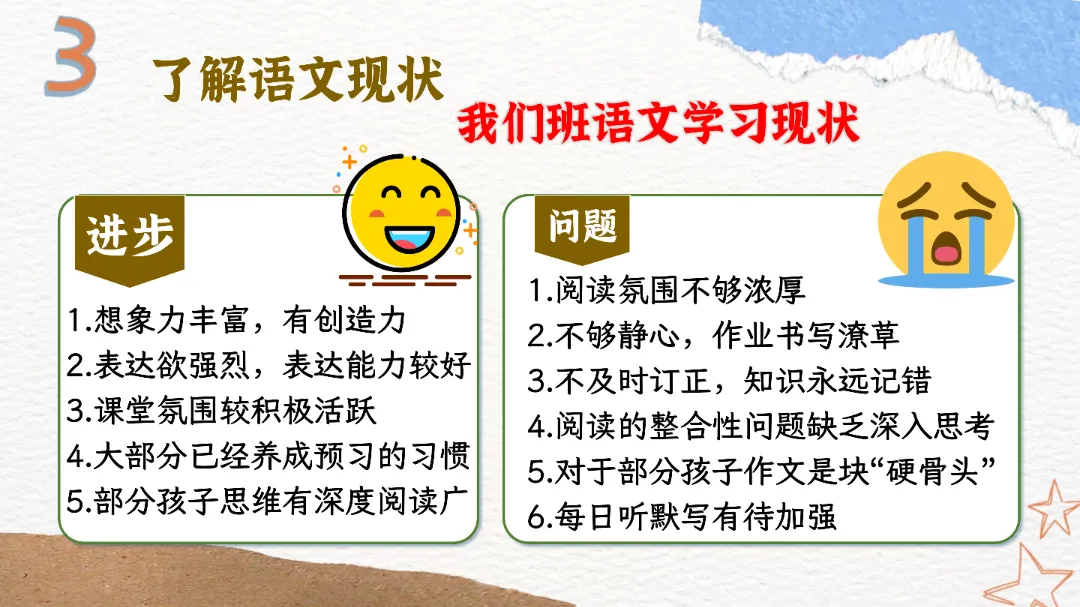 3

了解语文现状

我们班语文学习现状

进步

1.想象力丰富，有创造力
2.表达欲强烈，表达能力较好
3.课堂氛围较积极活跃
4.大部分已经养成预习的习惯
5.部分孩子思维有深度阅读广

问题

1.阅读氛围不够浓厚
2.不够静心，作业书写潦草
3.不及时订正，知识永远记错
4.阅读的整合性问题缺乏深入思考
5.对于部分孩子作文是块“硬骨头”
6.每日听默写有待加强